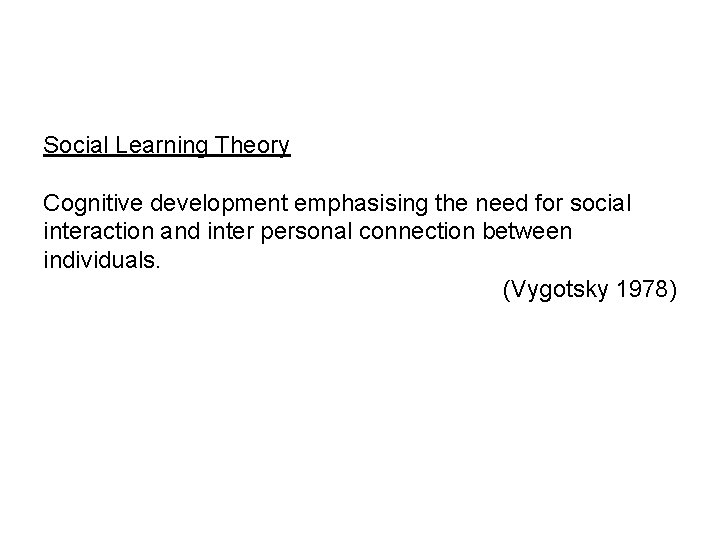 Social Learning Theory

Cognitive development emphasising the need for social interaction and inter personal connection between individuals.

(Vygotsky 1978)